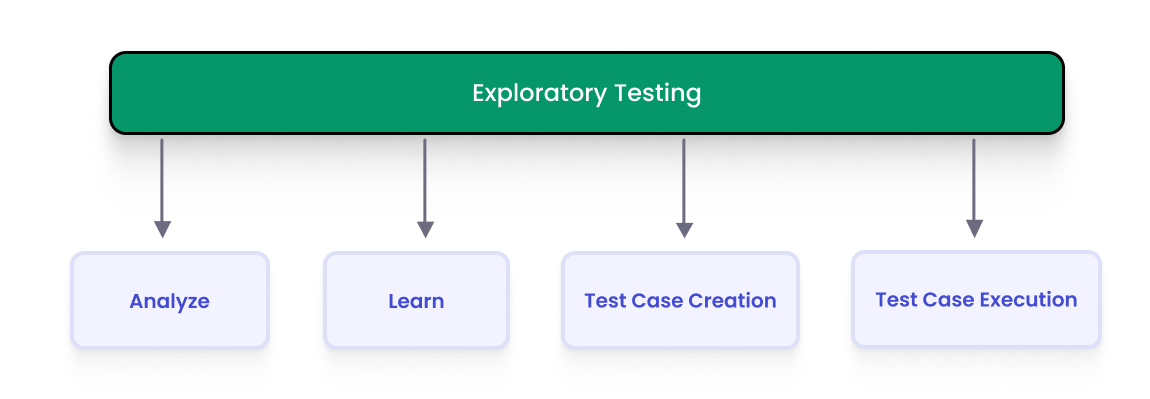 Exploratory Testing

Analyze

Learn

Test Case Creation

Test Case Execution